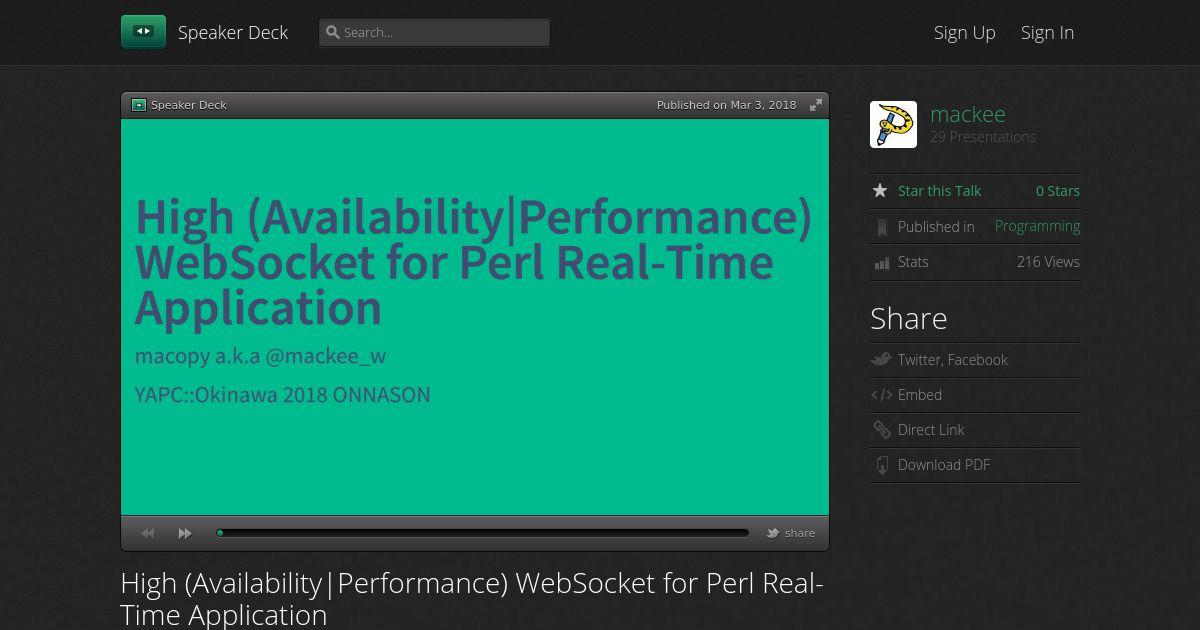 Speaker Deck
Search...
Sign Up Sign In

Speaker Deck
Published on Mar 3, 2018

High (Availability|Performance) WebSocket for Perl Real-Time Application
macopy a.k.a @mackee_w
YAPC::Okinawa 2018 ONNASON

share

High (Availability|Performance) WebSocket for Perl Real-Time Application

mackee
29 Presentations

Star this Talk
0 Stars
Published in
Programming
Stats
216 Views

Share
Twitter, Facebook
Embed
Direct Link
Download PDF